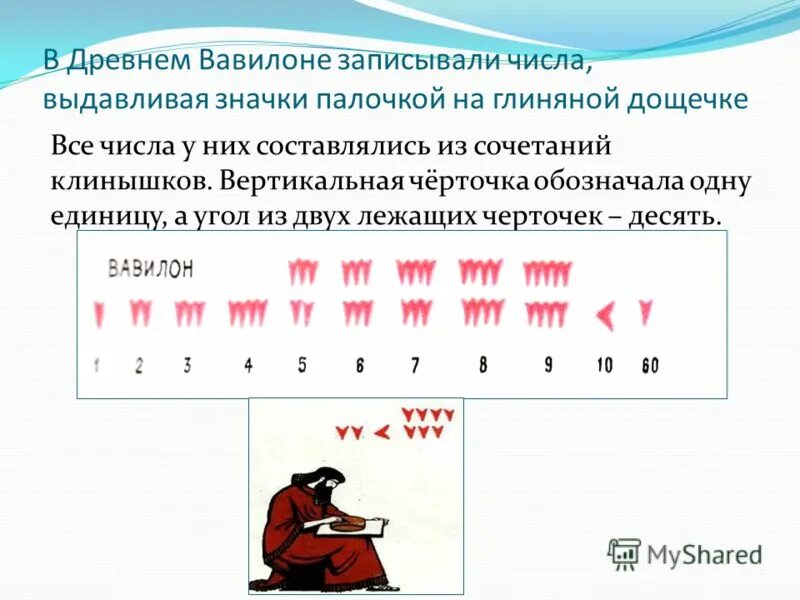 В Древнем Вавилоне записывали числа, выдавливая значки палочкой на глиняной дощечке

Все числа у них составлялись из сочетаний клинышков. Вертикальная чёрточка обозначала одну единицу, а угол из двух лежащих черточек – десять.

ВАВИЛОН

1 2 3 4 5 6 7 8 9 10 60

MyShared